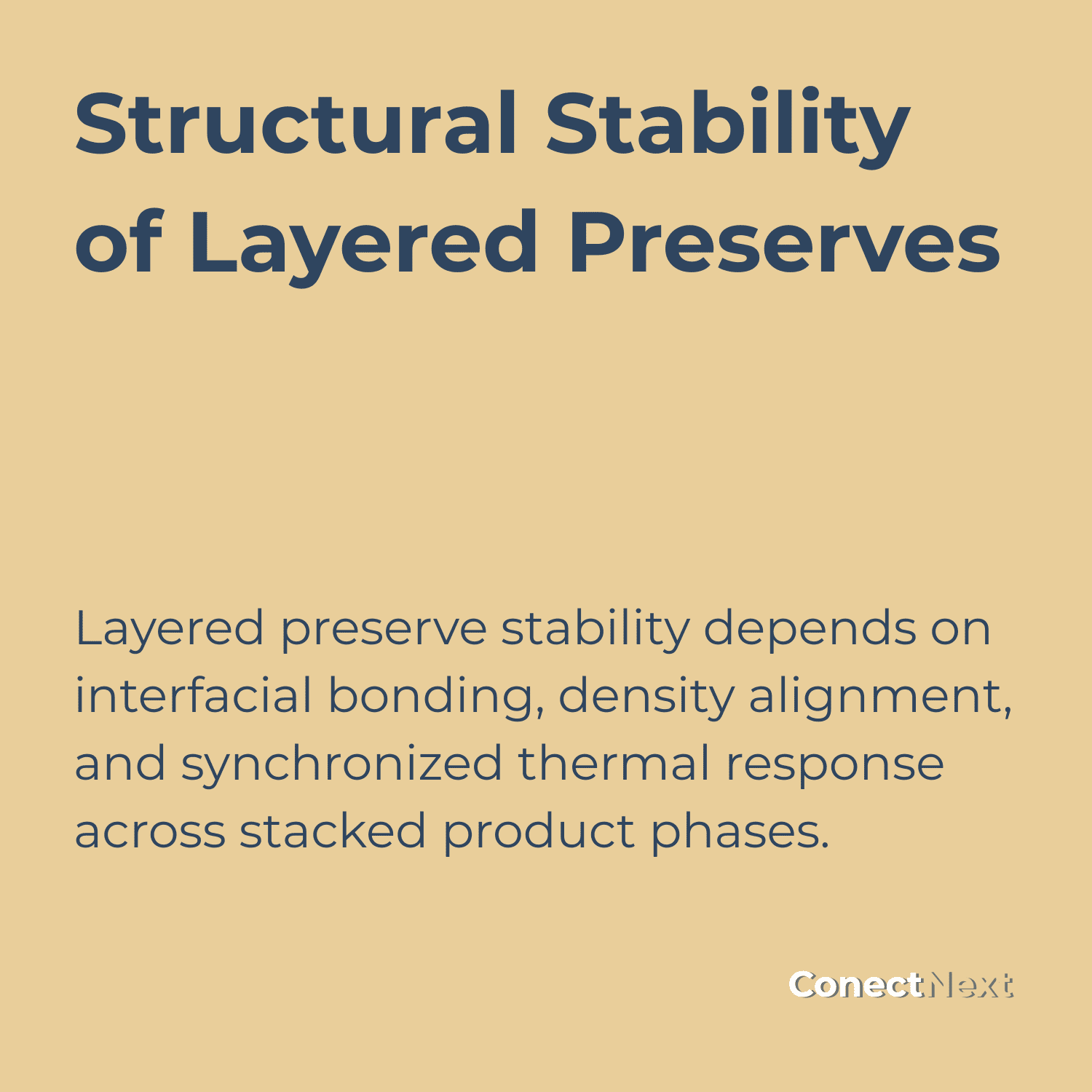 Structural Stability of Layered Preserves

Layered preserve stability depends on interfacial bonding, density alignment, and synchronized thermal response across stacked product phases.

ConectNext